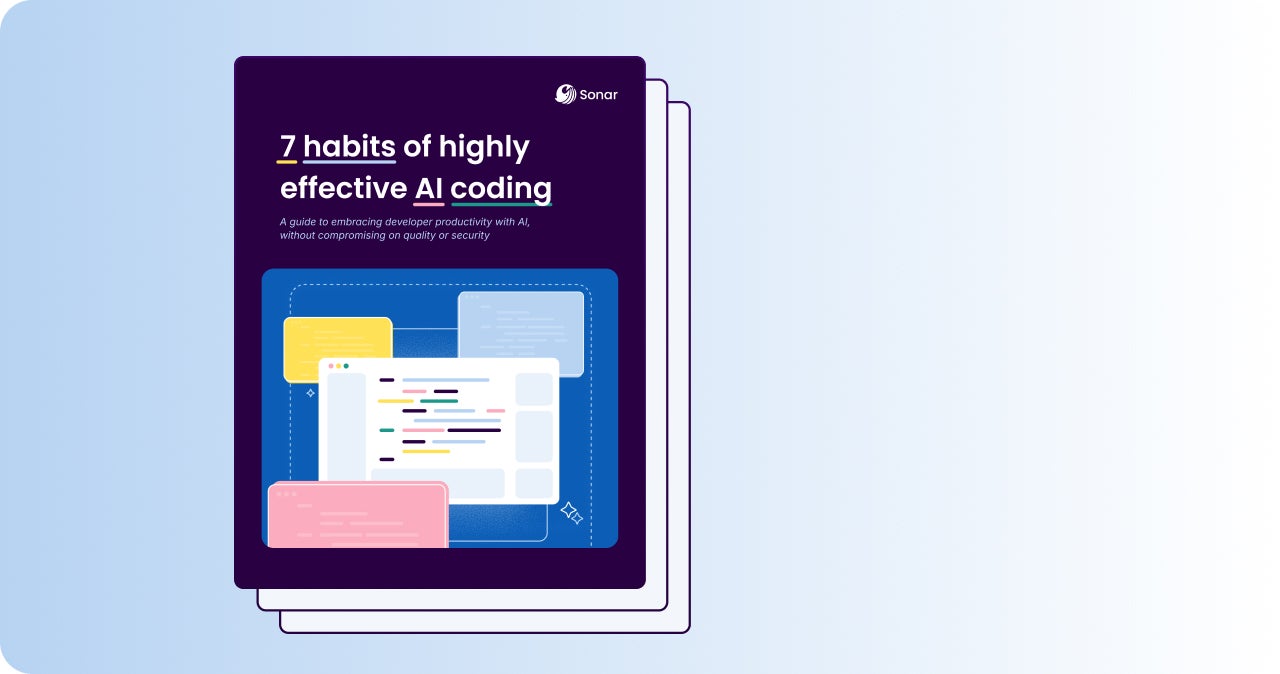 Sonar

7 habits of highly effective AI coding

A guide to embracing developer productivity with AI, without compromising on quality or security